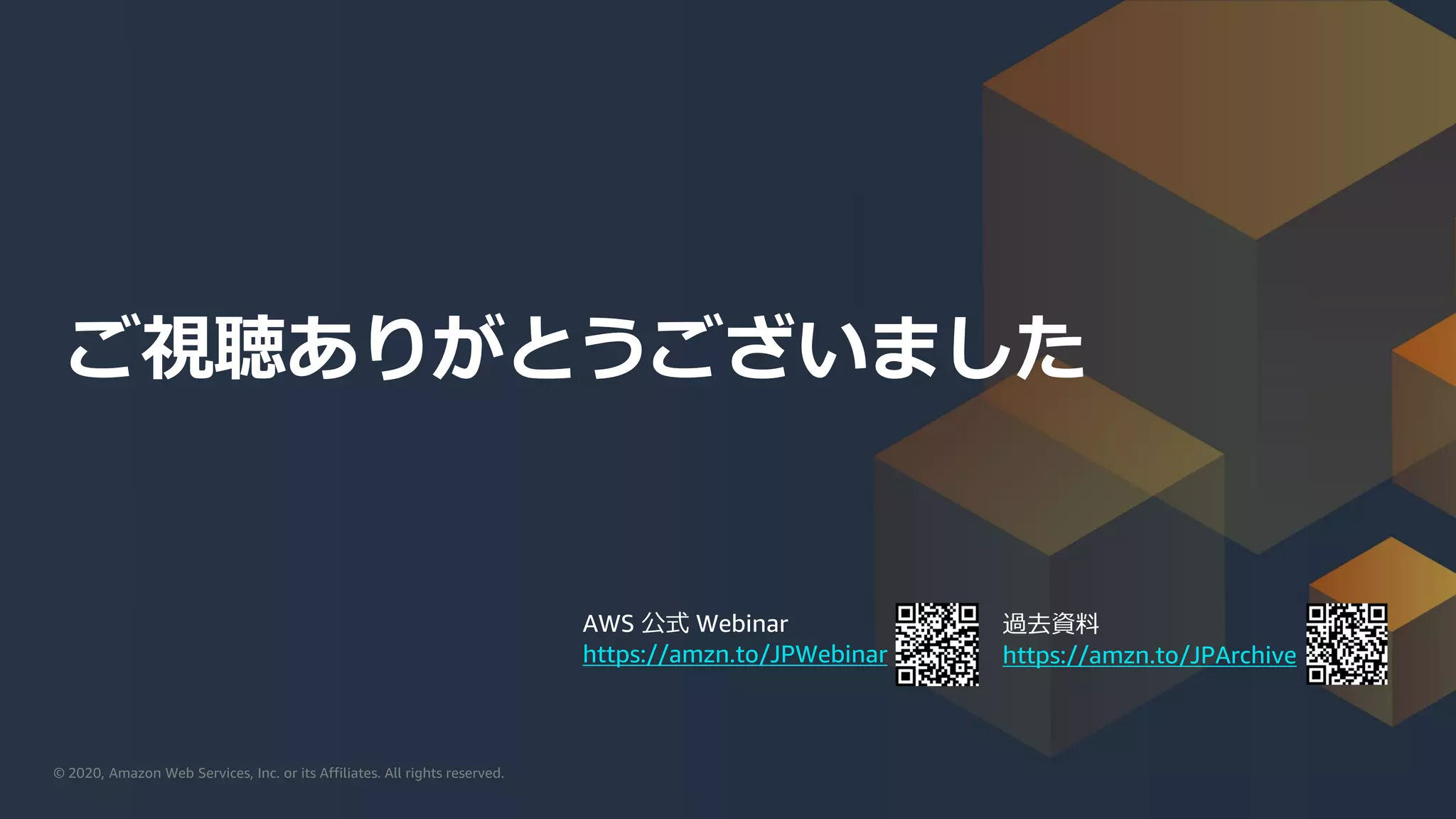 ご視聴ありがとうございました

AWS 公式 Webinar
https://amzn.to/JPWebinar

過去資料
https://amzn.to/JPArchive

© 2020, Amazon Web Services, Inc. or its Affiliates. All rights reserved.